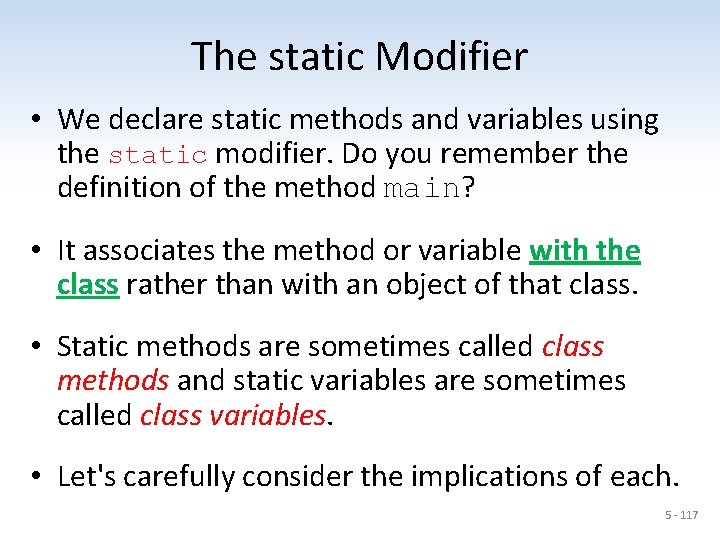 The static Modifier

• We declare static methods and variables using the static modifier. Do you remember the definition of the method main?

• It associates the method or variable with the class rather than with an object of that class.

• Static methods are sometimes called class methods and static variables are sometimes called class variables.

• Let's carefully consider the implications of each.

5 - 117